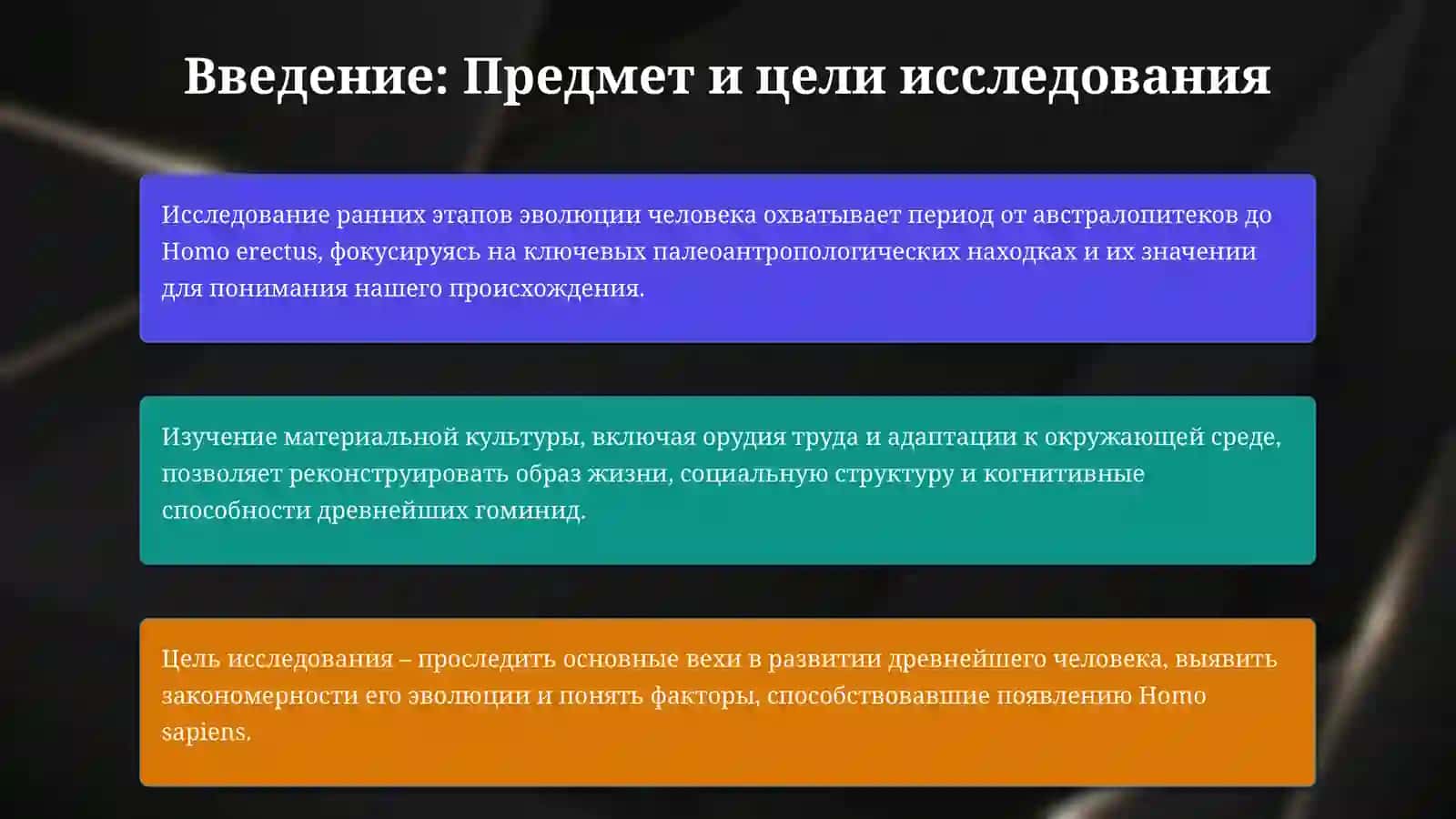 Введение: Предмет и цели исследования

Исследование ранних этапов эволюции человека охватывает период от австралопитеков до Homo erectus, фокусируясь на ключевых палеоантропологических находках и их значении для понимания нашего происхождения.

Изучение материальной культуры, включая орудия труда и адаптации к окружающей среде, позволяет реконструировать образ жизни, социальную структуру и когнитивные способности древнейших гоминид.

Цель исследования – проследить основные вехи в развитии древнейшего человека, выявить закономерности его эволюции и понять факторы, способствовавшие появлению Homo sapiens.